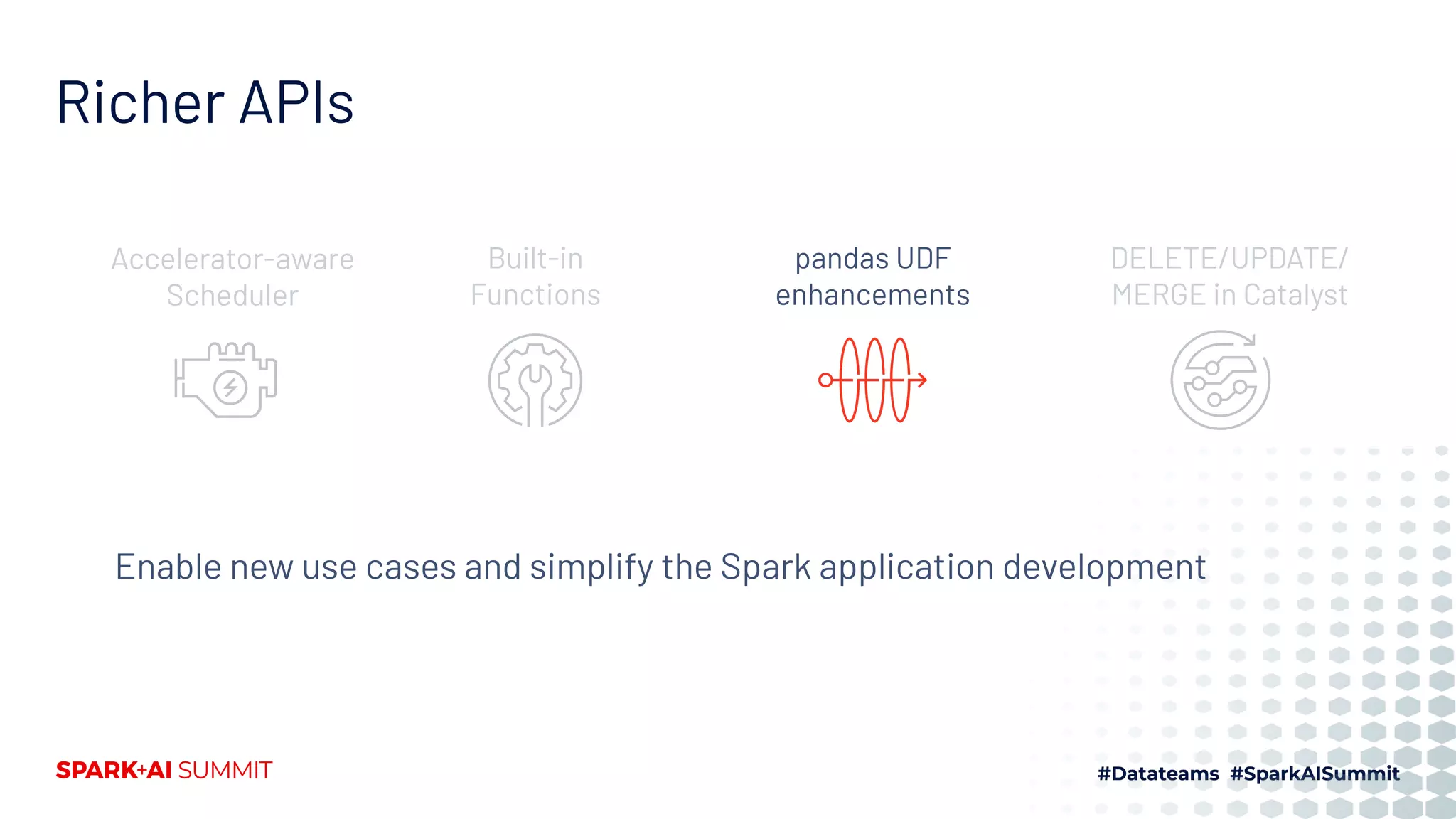 Richer APIs

Accelerator-aware Scheduler

Built-in Functions

pandas UDF enhancements

DELETE/UPDATE/ MERGE in Catalyst

Enable new use cases and simplify the Spark application development

SPARK+AI SUMMIT

#Datateams #SparkAISummit